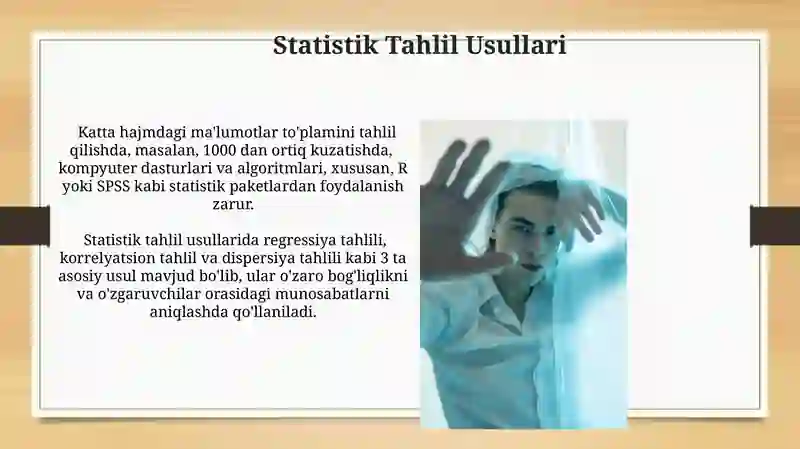 Statistik Tahlil Usullari

Katta hajmdagi ma'lumotlar to'plamini tahlil qilishda, masalan, 1000 dan ortiq kuzatishda, kompyuter dasturlari va algoritmlari, xususan, R yoki SPSS kabi statistik paketlardan foydalanish zarur.

Statistik tahlil usullarida regressiya tahlili, korrelyatsion tahlil va dispersiya tahlili kabi 3 ta asosiy usul mavjud bo'lib, ular o'zaro bog'liqlikni va o'zgaruvchilar orasidagi munosabatlarni aniqlashda qo'llaniladi.